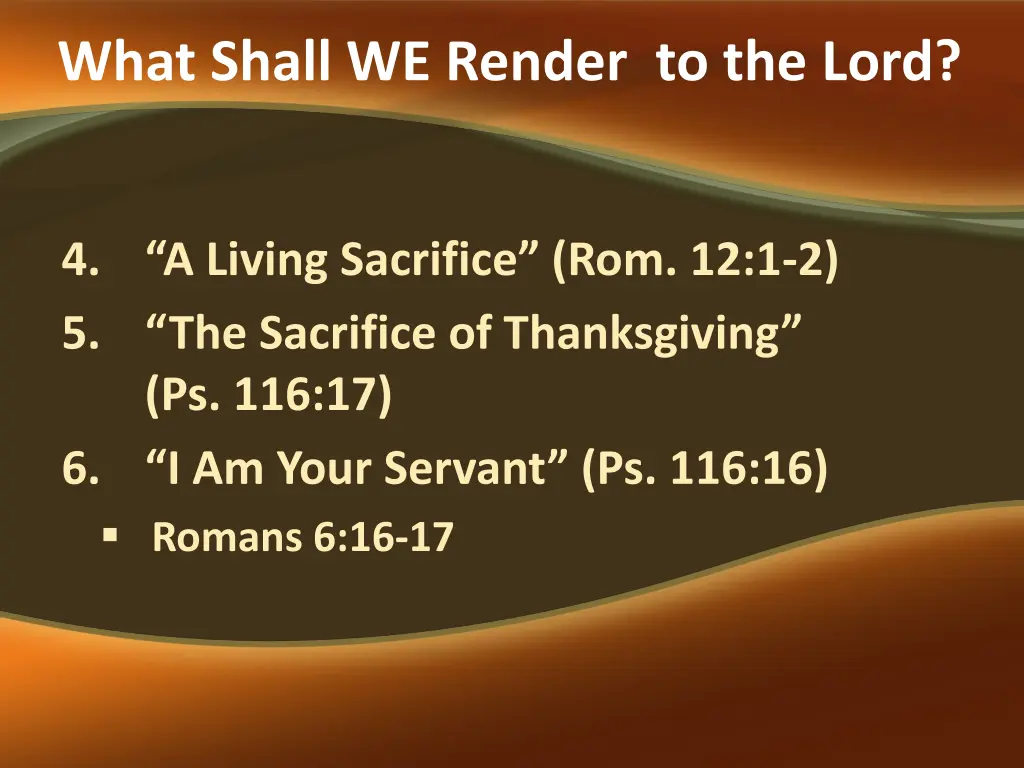 What Shall WE Render  to the Lord?

4. “A Living Sacrifice” (Rom. 12:1-2)
5. “The Sacrifice of Thanksgiving” (Ps. 116:17)
6. “I Am Your Servant” (Ps. 116:16)
▪ Romans 6:16-17